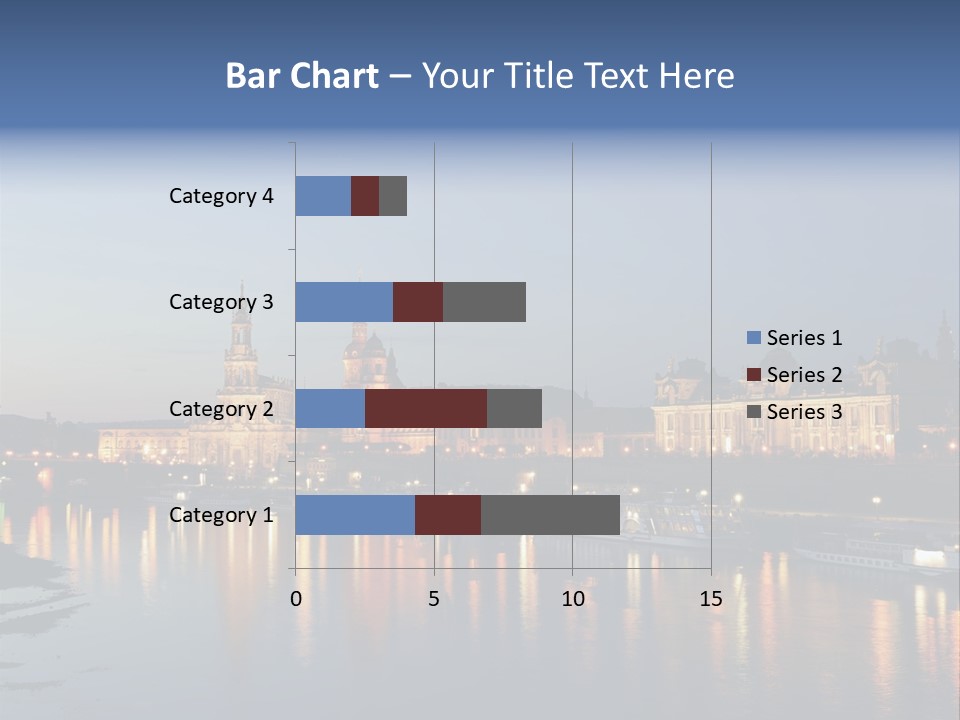 Bar Chart – Your Title Text Here

Category 4
Category 3
Category 2
Category 1

0
5
10
15

Series 1
Series 2
Series 3